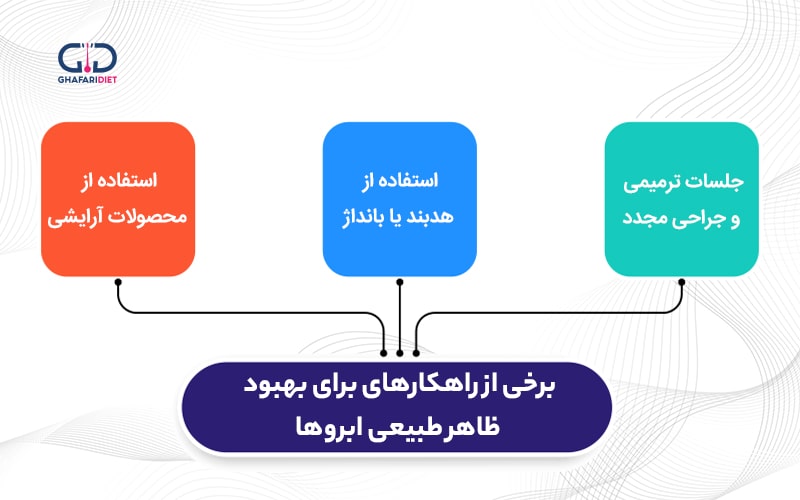 GD
GHAFARIDIET

جلسات ترمیمی و جراحی مجدد

استفاده از هدبند یا بانداژ

استفاده از محصولات آرایشی

برخی از راهکارهای برای بهبود ظاهر طبیعی ابروها